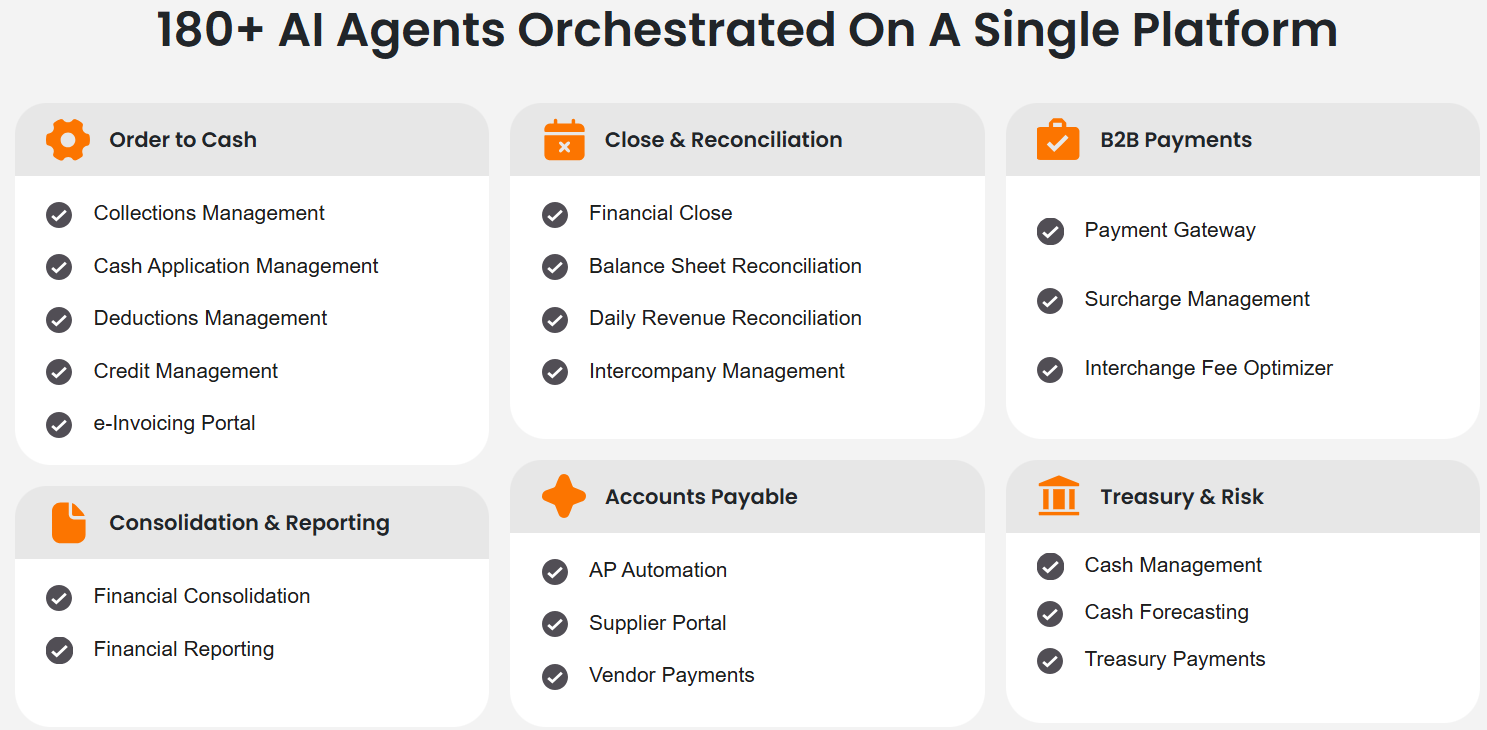 180+ AI Agents Orchestrated On A Single Platform

Order to Cash

Collections Management

Cash Application Management

Deductions Management

Credit Management

e-Invoicing Portal

Consolidation & Reporting

Financial Consolidation

Financial Reporting

Close & Reconciliation

Financial Close

Balance Sheet Reconciliation

Daily Revenue Reconciliation

Intercompany Management

Accounts Payable

AP Automation

Supplier Portal

Vendor Payments

B2B Payments

Payment Gateway

Surcharge Management

Interchange Fee Optimizer

Treasury & Risk

Cash Management

Cash Forecasting

Treasury Payments